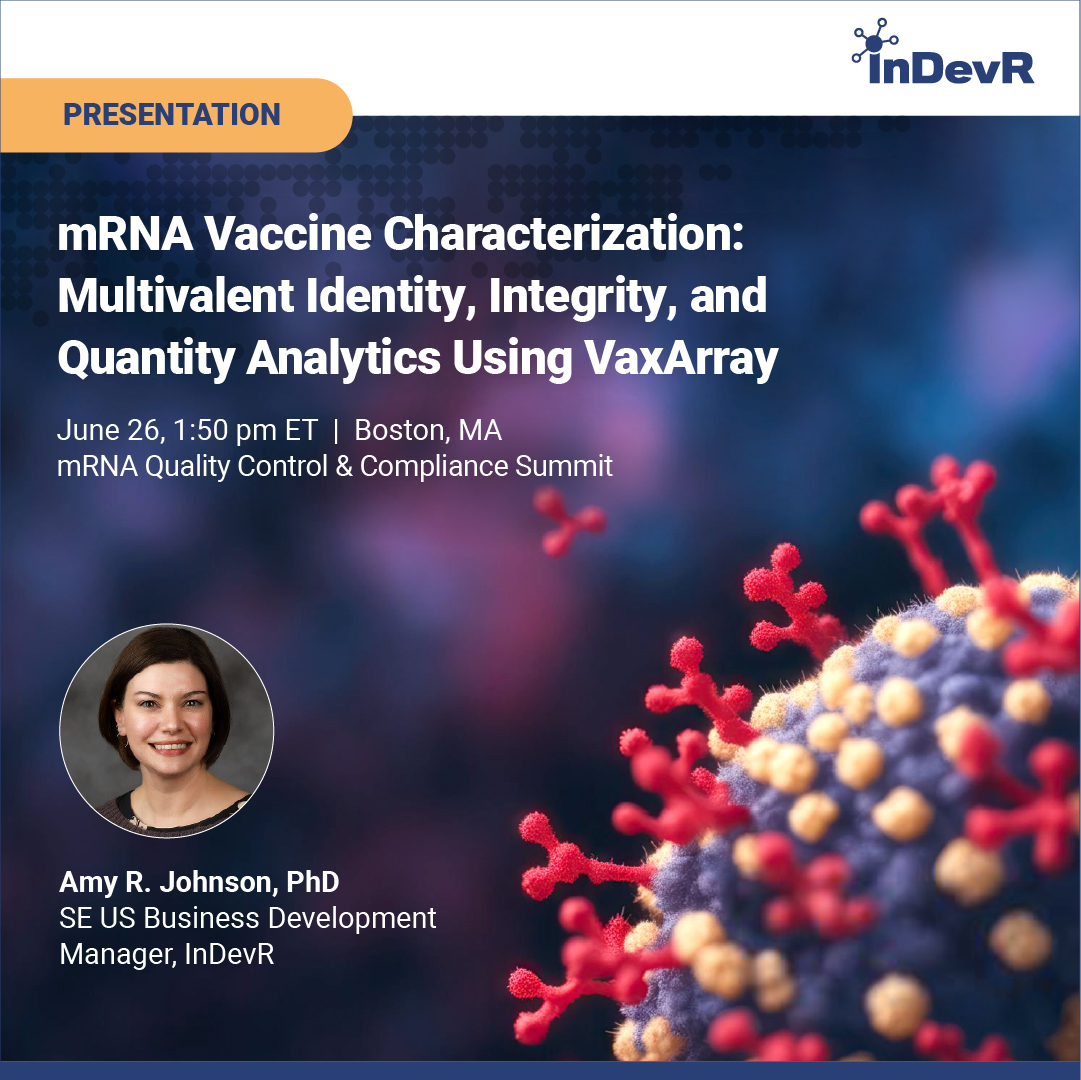 InDevR

PRESENTATION

mRNA Vaccine Characterization: Multivalent Identity, Integrity, and Quantity Analytics Using VaxArray

June 26, 1:50 pm ET | Boston, MA
mRNA Quality Control & Compliance Summit

Amy R. Johnson, PhD
SE US Business Development Manager, InDevR